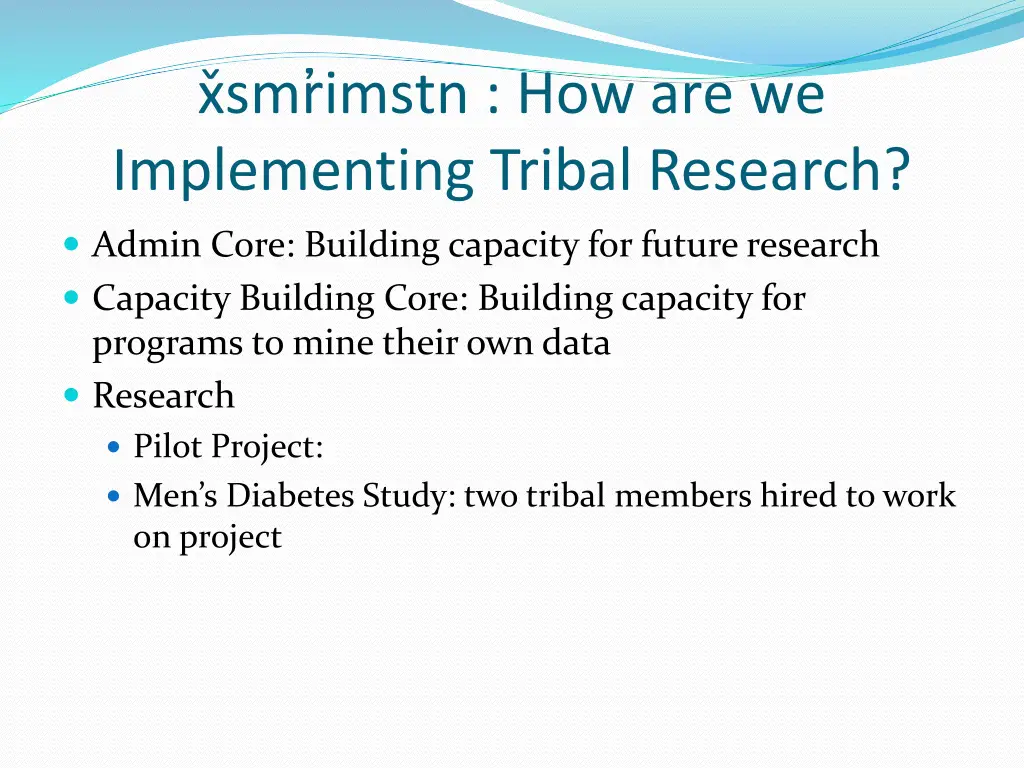 x̌smr̓imstn : How are we Implementing Tribal Research?

- Admin Core: Building capacity for future research
- Capacity Building Core: Building capacity for programs to mine their own data
- Research
  - Pilot Project:
  - Men’s Diabetes Study: two tribal members hired to work on project